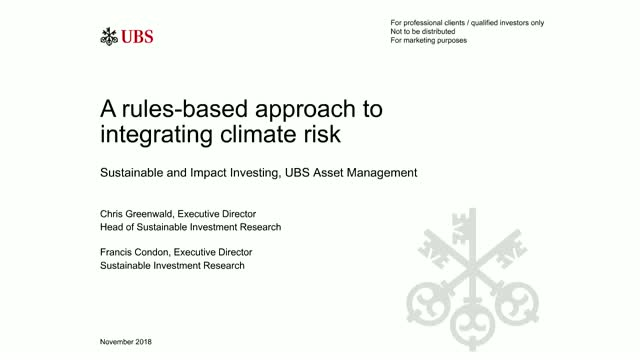 UBS

For professional clients / qualified investors only
Not to be distributed
For marketing purposes

A rules-based approach to integrating climate risk

Sustainable and Impact Investing, UBS Asset Management

Chris Greenwald, Executive Director
Head of Sustainable Investment Research

Francis Condon, Executive Director
Sustainable Investment Research

November 2018